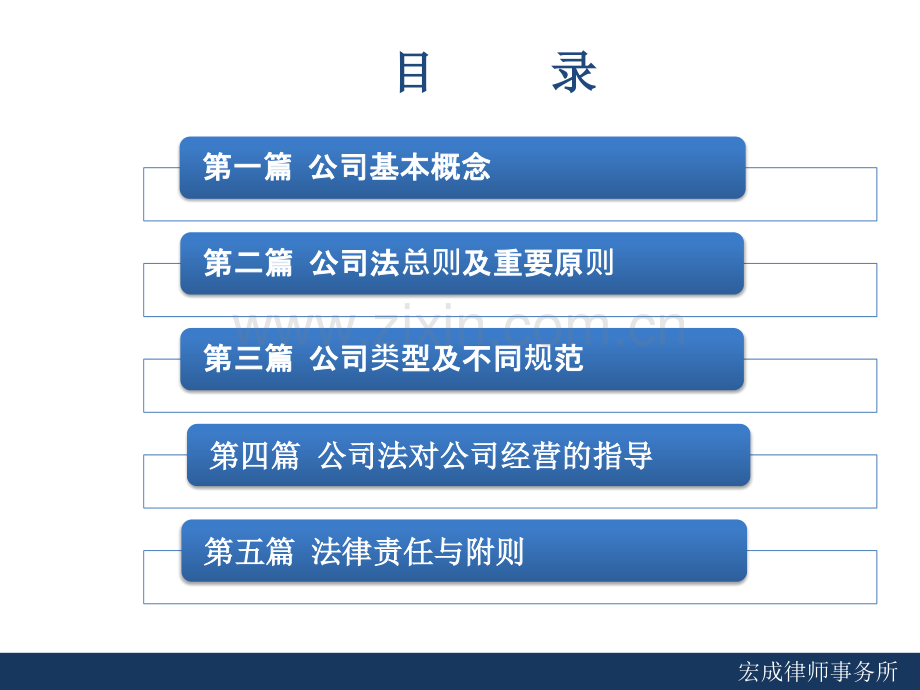 目 录

第一篇 公司基本概念

第二篇 公司法总则及重要原则

www.zixin.com.cn

第三篇 公司类型及不同规范

第四篇 公司法对公司经营的指导

第五篇 法律责任与附则

宏成律师事务所